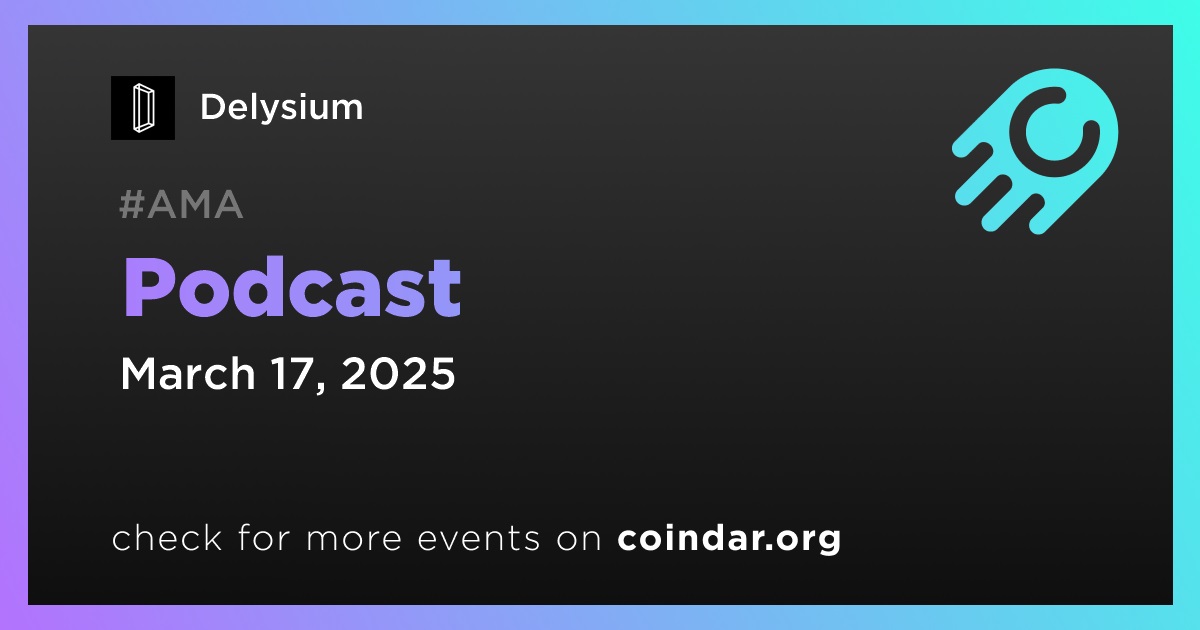 Delysium

#AMA

Podcast

March 17, 2025

check for more events on coindar.org